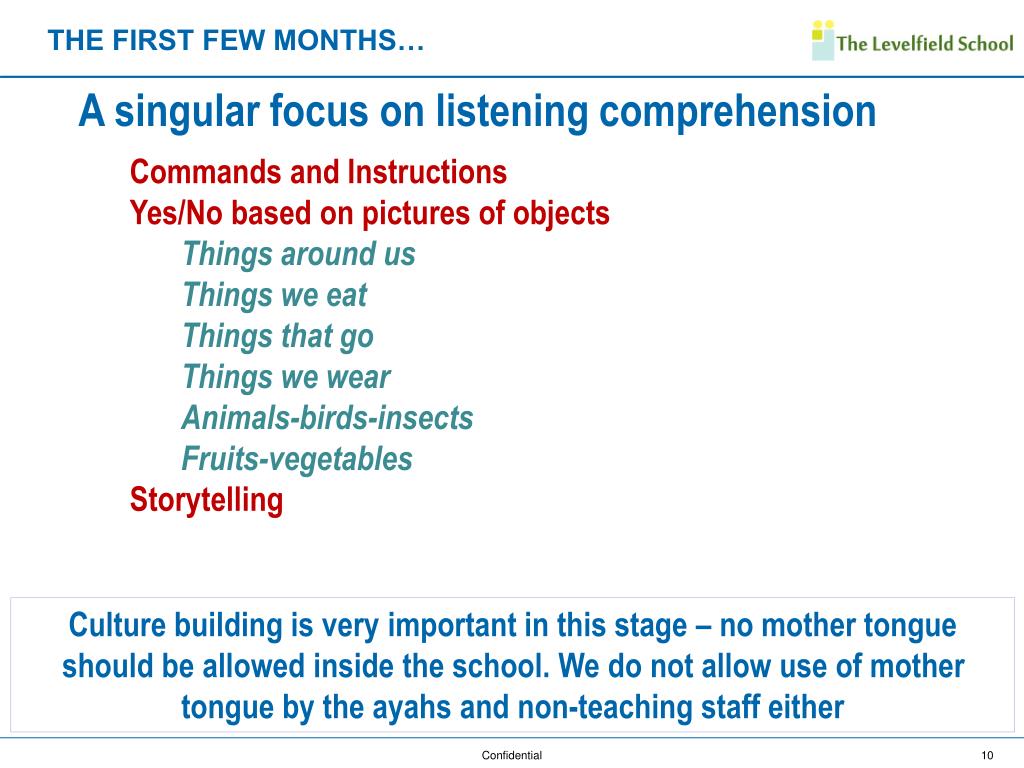 THE FIRST FEW MONTHS…

The Levelfield School

A singular focus on listening comprehension

Commands and Instructions
Yes/No based on pictures of objects
Things around us
Things we eat
Things that go
Things we wear
Animals-birds-insects
Fruits-vegetables
Storytelling

Culture building is very important in this stage – no mother tongue should be allowed inside the school. We do not allow use of mother tongue by the ayahs and non-teaching staff either

Confidential

10